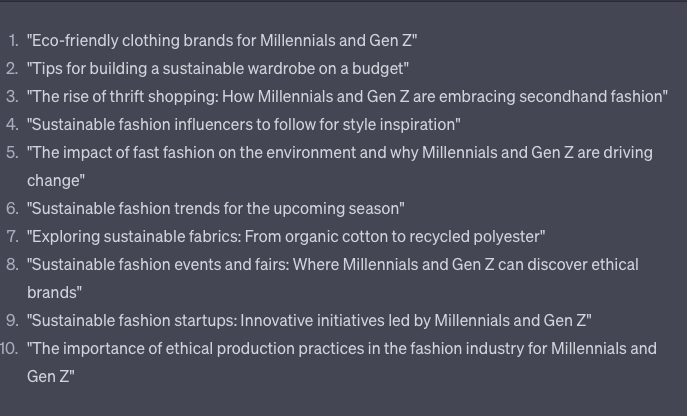 1. "Eco-friendly clothing brands for Millennials and Gen Z"
2. "Tips for building a sustainable wardrobe on a budget"
3. "The rise of thrift shopping: How Millennials and Gen Z are embracing secondhand fashion"
4. "Sustainable fashion influencers to follow for style inspiration"
5. "The impact of fast fashion on the environment and why Millennials and Gen Z are driving change"
6. "Sustainable fashion trends for the upcoming season"
7. "Exploring sustainable fabrics: From organic cotton to recycled polyester"
8. "Sustainable fashion events and fairs: Where Millennials and Gen Z can discover ethical brands"
9. "Sustainable fashion startups: Innovative initiatives led by Millennials and Gen Z"
10. "The importance of ethical production practices in the fashion industry for Millennials and Gen Z"